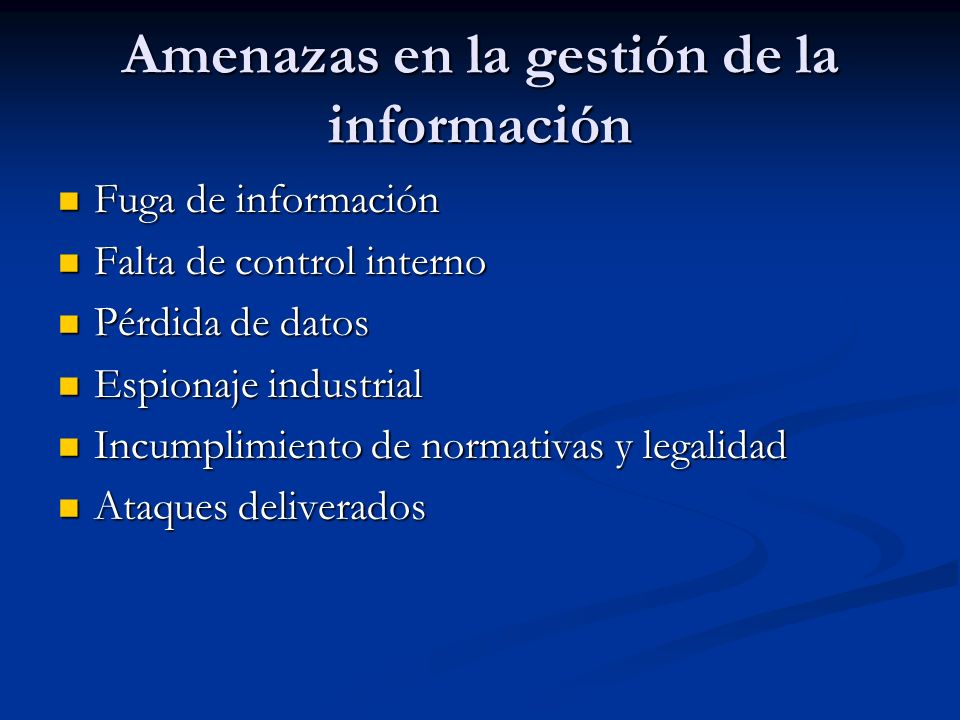 Amenazas en la gestión de la información

- Fuga de información
- Falta de control interno
- Pérdida de datos
- Espionaje industrial
- Incumplimiento de normativas y legalidad
- Ataques deliverados